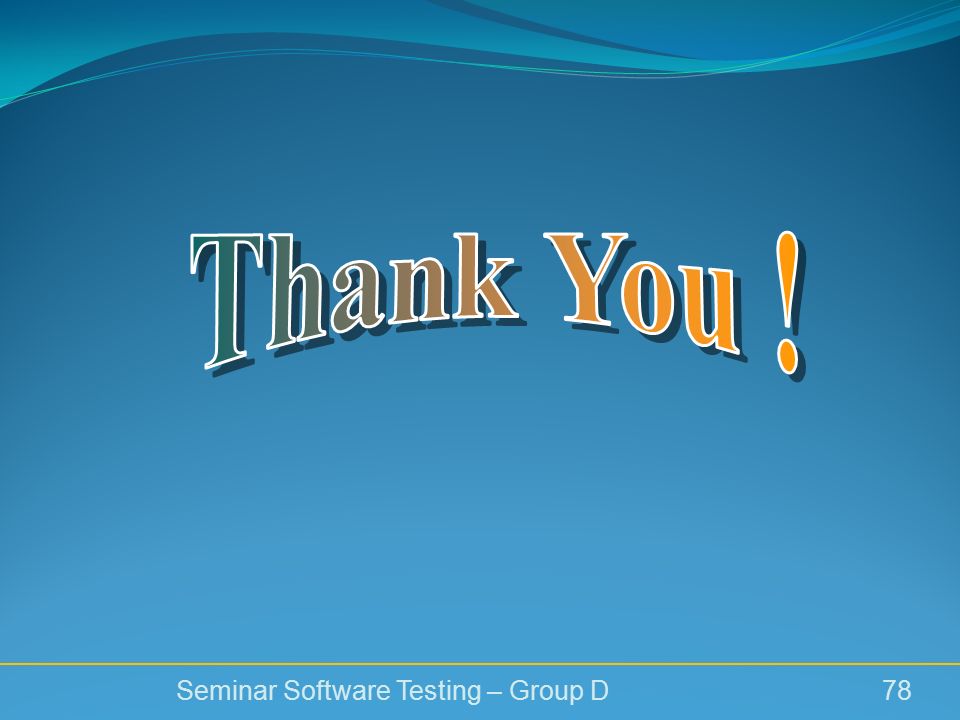 Thank You !

Seminar Software Testing – Group D

78